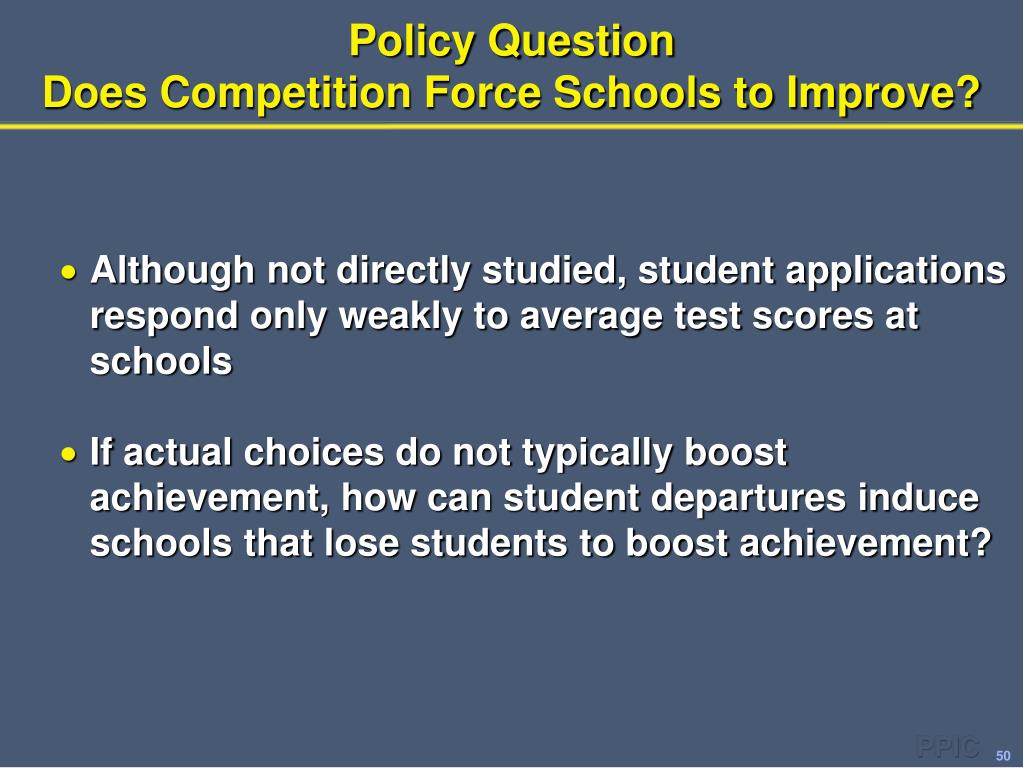 Policy Question
Does Competition Force Schools to Improve?

• Although not directly studied, student applications respond only weakly to average test scores at schools

• If actual choices do not typically boost achievement, how can student departures induce schools that lose students to boost achievement?

PPIC 50